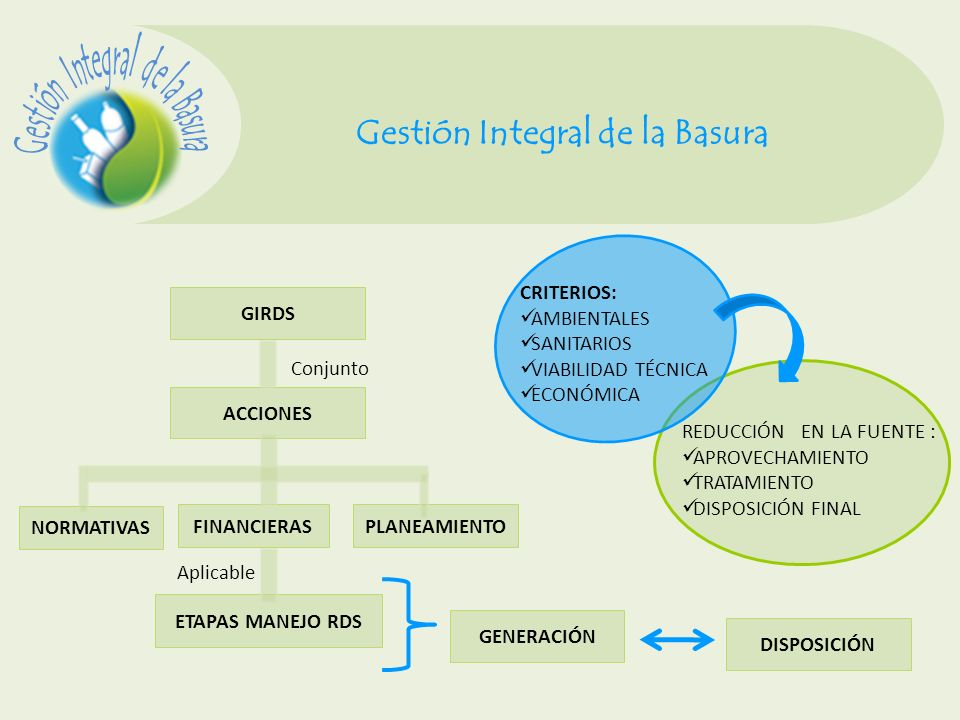 Gestión Integral de la Basura

Gestión Integral de la Basura

GIRDS

Conjunto

ACCIONES

NORMATIVAS

FINANCIERAS

PLANEAMIENTO

Aplicable

ETAPAS MANEJO RDS

GENERACIÓN

DISPOSICIÓN

CRITERIOS:
✓AMBIENTALES
✓SANITARIOS
✓VIABILIDAD TÉCNICA
✓ECONÓMICA

REDUCCIÓN EN LA FUENTE :
✓APROVECHAMIENTO
✓TRATAMIENTO
✓DISPOSICIÓN FINAL